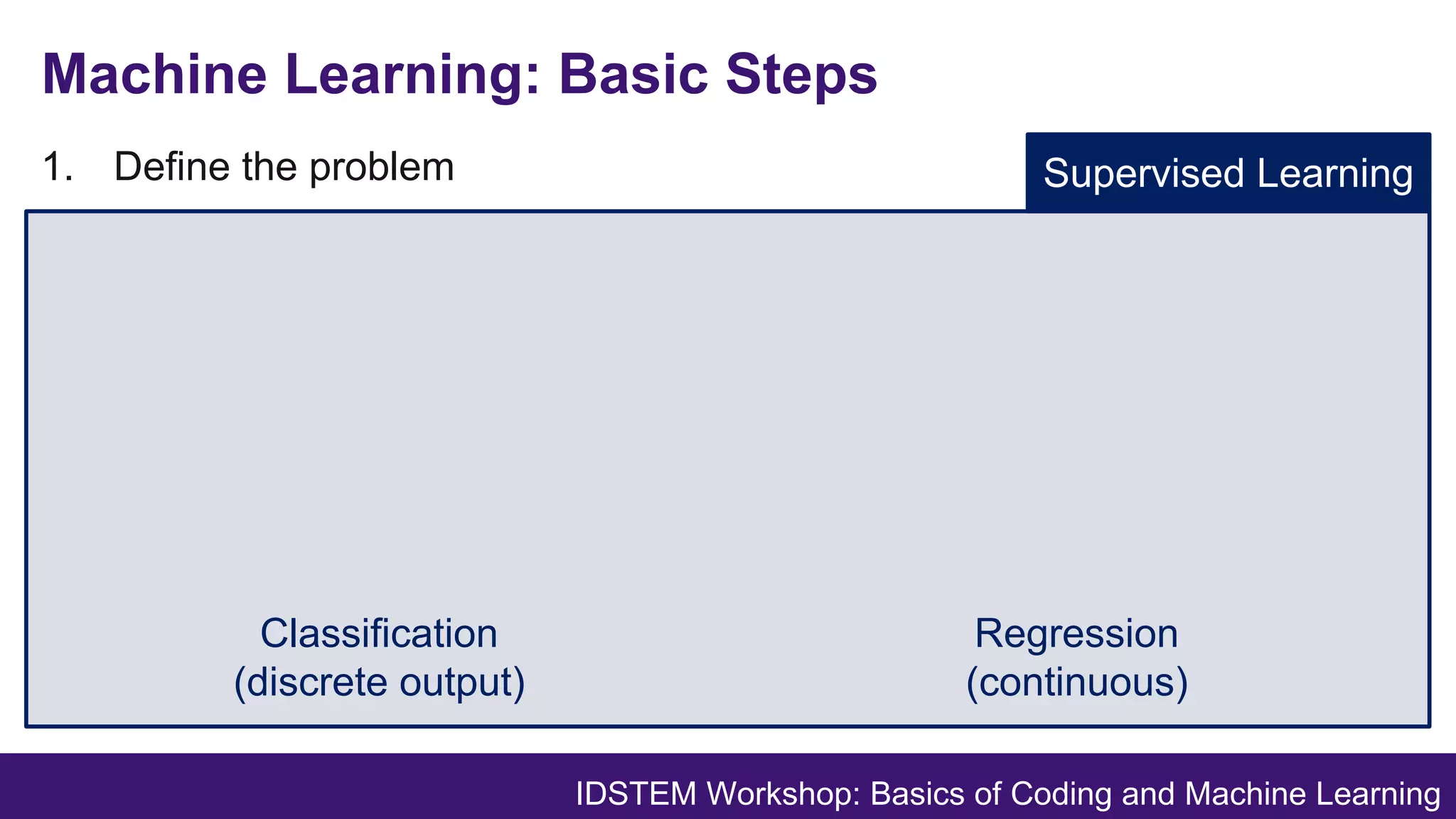 Machine Learning: Basic Steps

1. Define the problem

Supervised Learning

Classification
(discrete output)

Regression
(continuous)

IDSTEM Workshop: Basics of Coding and Machine Learning